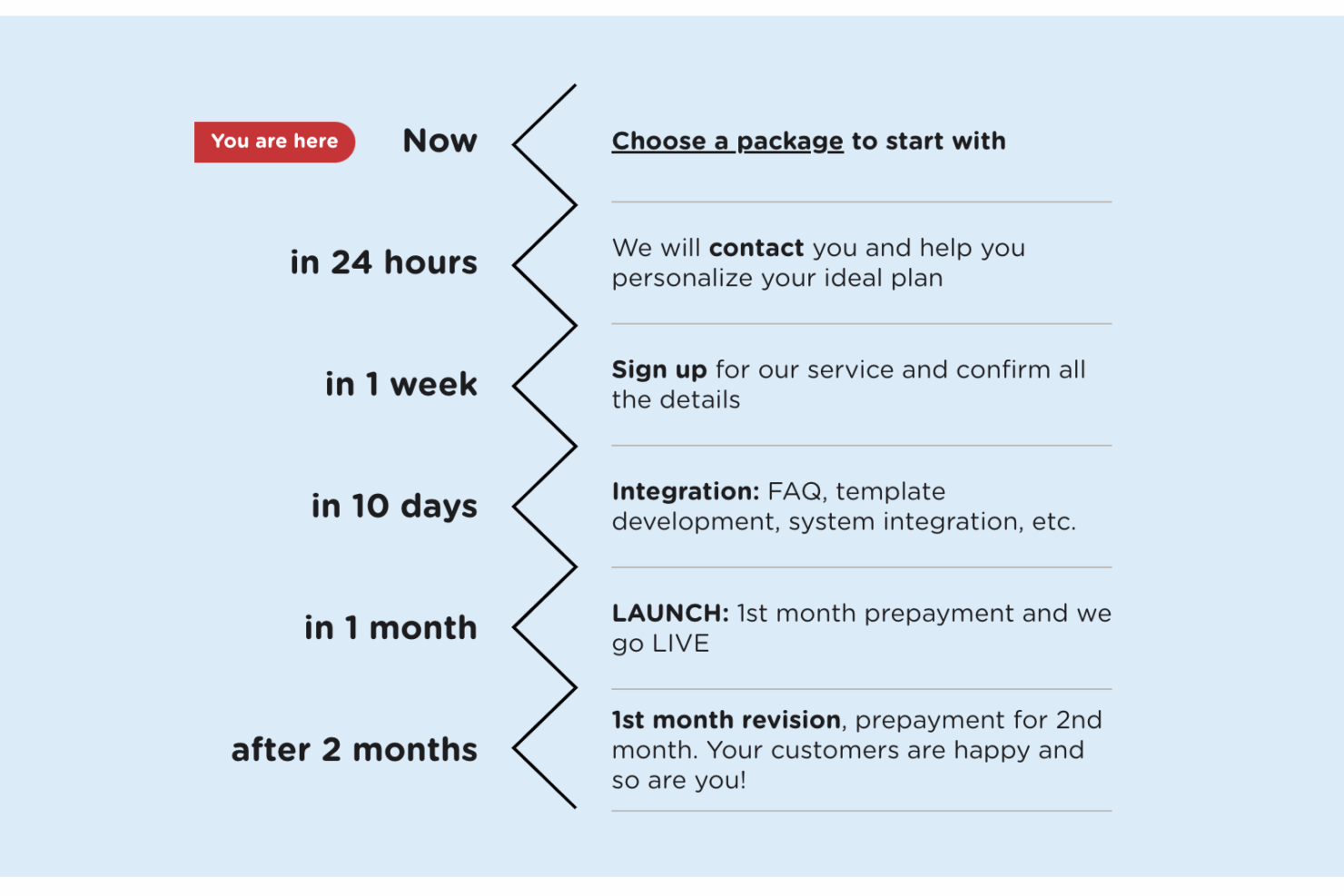 You are here

Now

Choose a package to start with

in 24 hours

We will contact you and help you personalize your ideal plan

in 1 week

Sign up for our service and confirm all the details

in 10 days

Integration: FAQ, template development, system integration, etc.

in 1 month

LAUNCH: 1st month prepayment and we go LIVE

after 2 months

1st month revision, prepayment for 2nd month. Your customers are happy and so are you!